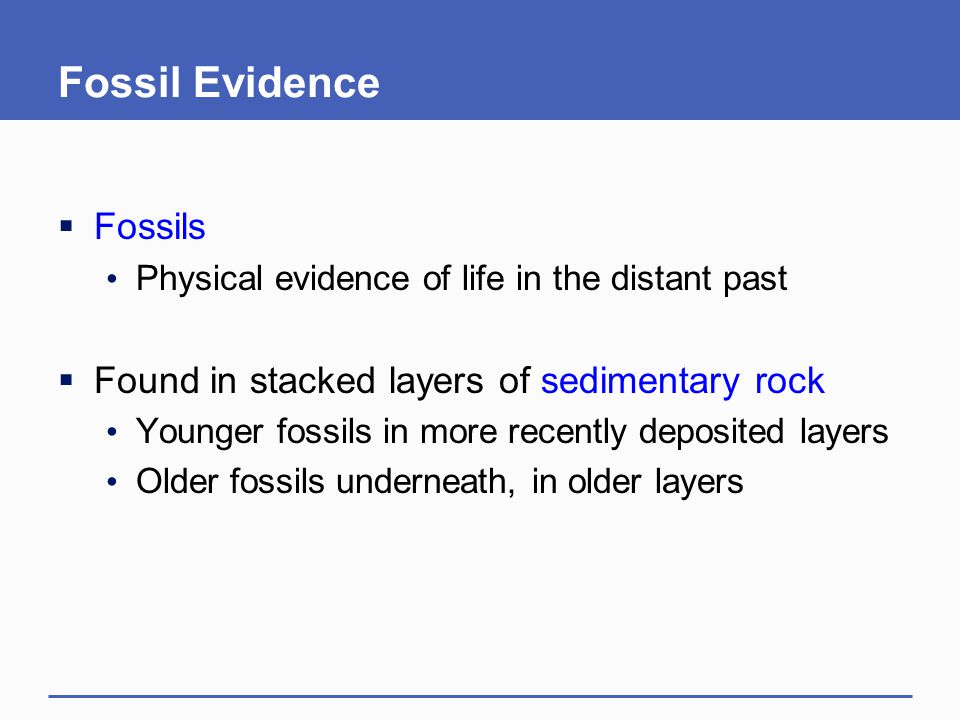 Fossil Evidence

▪ Fossils
• Physical evidence of life in the distant past

▪ Found in stacked layers of sedimentary rock
• Younger fossils in more recently deposited layers
• Older fossils underneath, in older layers